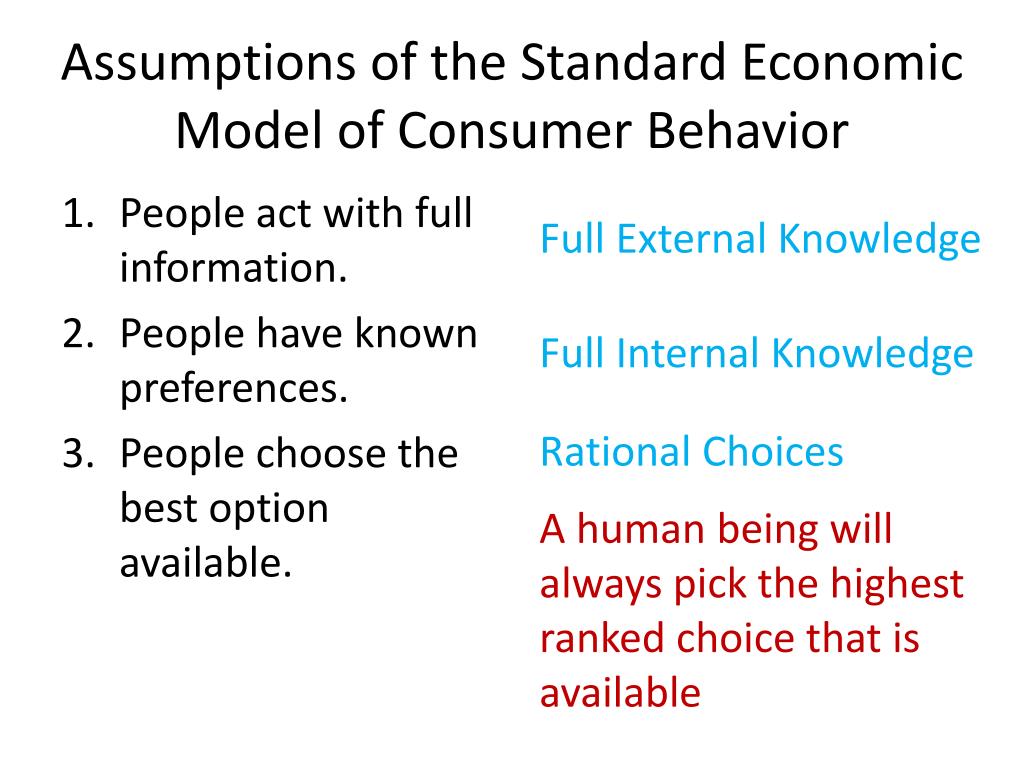 Assumptions of the Standard Economic Model of Consumer Behavior

1. People act with full information.
2. People have known preferences.
3. People choose the best option available.

Full External Knowledge

Full Internal Knowledge

Rational Choices

A human being will always pick the highest ranked choice that is available